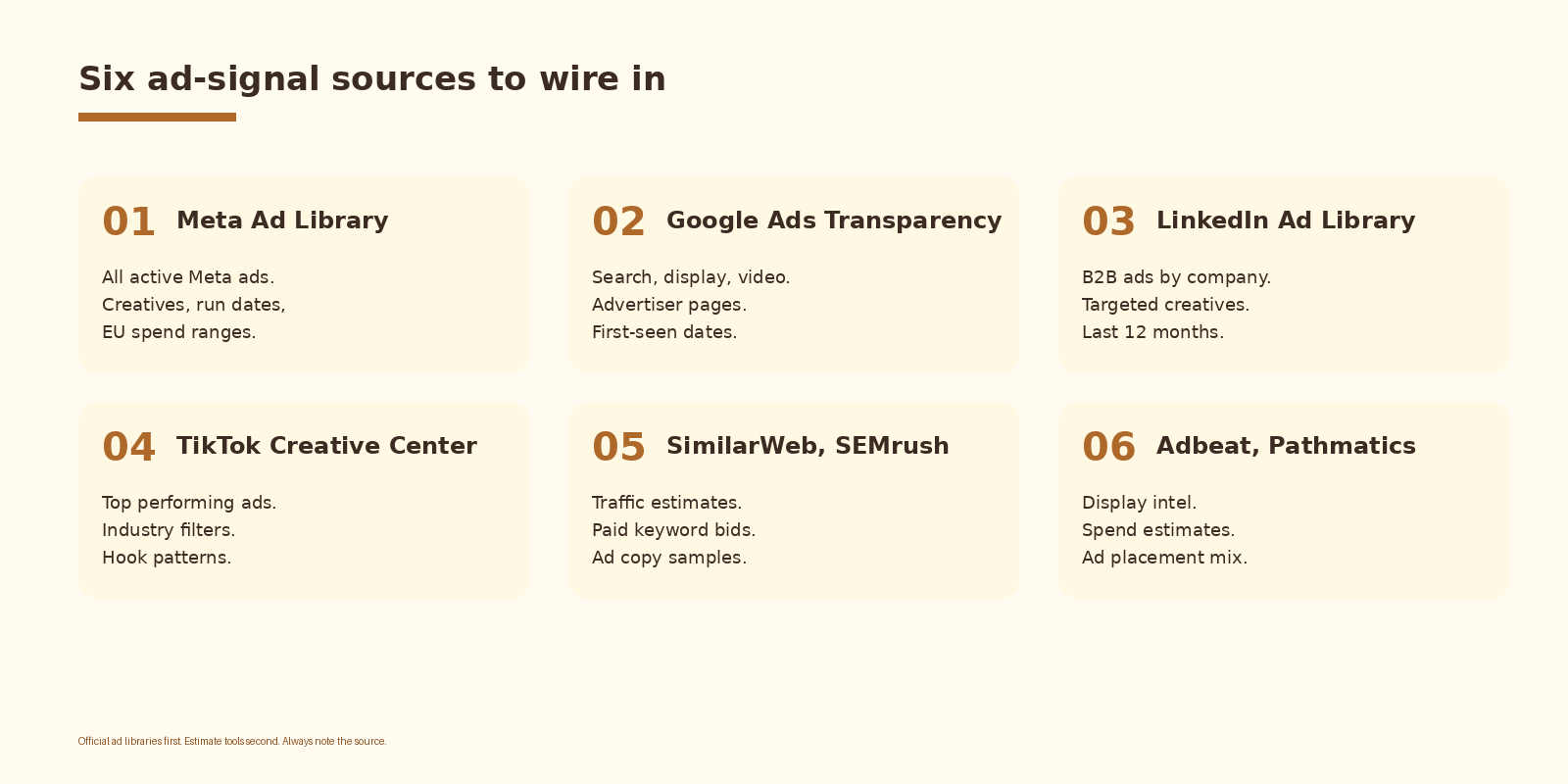 Six ad-signal sources to wire in

01 Meta Ad Library

All active Meta ads.
Creatives, run dates,
EU spend ranges.

02 Google Ads Transparency

Search, display, video.
Advertiser pages.
First-seen dates.

03 LinkedIn Ad Library

B2B ads by company.
Targeted creatives.
Last 12 months.

04 TikTok Creative Center

Top performing ads.
Industry filters.
Hook patterns.

05 SimilarWeb, SEMrush

Traffic estimates.
Paid keyword bids.
Ad copy samples.

06 Adbeat, Pathmatics

Display intel.
Spend estimates.
Ad placement mix.

Official ad libraries first. Estimate tools second. Always note the source.